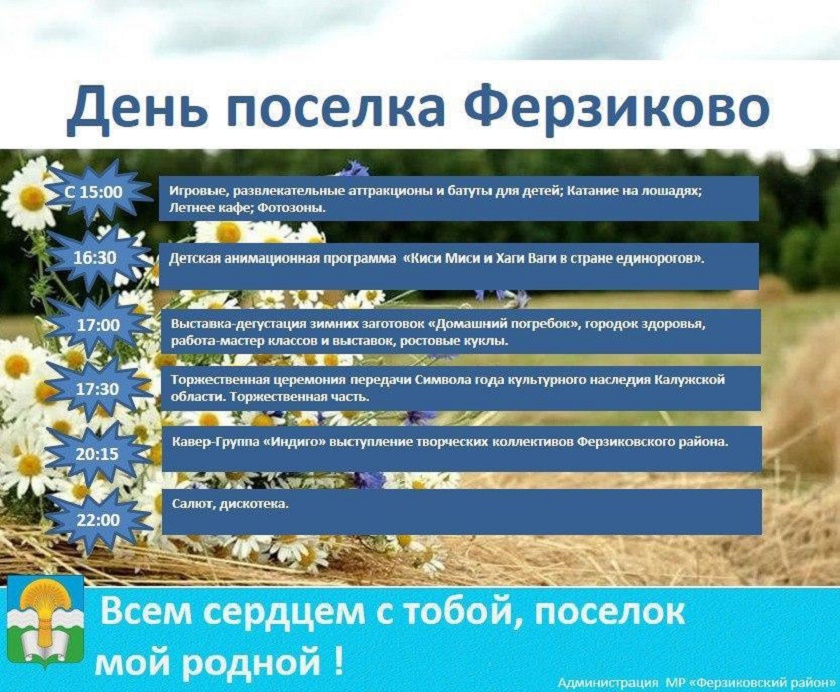 День поселка Ферзиково

С 15:00
Игровые, развлекательные аттракционы и батуты для детей; Катание на лошадях; Летнее кафе; Фотозоны.

16:30
Детская анимационная программа «Киси Миси и Хаги Ваги в стране единорогов».

17:00
Выставка-дегустация зимних заготовок «Домашний погребок», городок здоровья, работа-мастер классов и выставок, ростовые куклы.

17:30
Торжественная церемония передачи Символа года культурного наследия Калужской области. Торжественная часть.

20:15
Кавер-Группа «Индиго» выступление творческих коллективов Ферзиковского района.

22:00
Салют, дискотека.

Всем сердцем с тобой, поселок мой родной !

Администрация МР «Ферзиковский район»